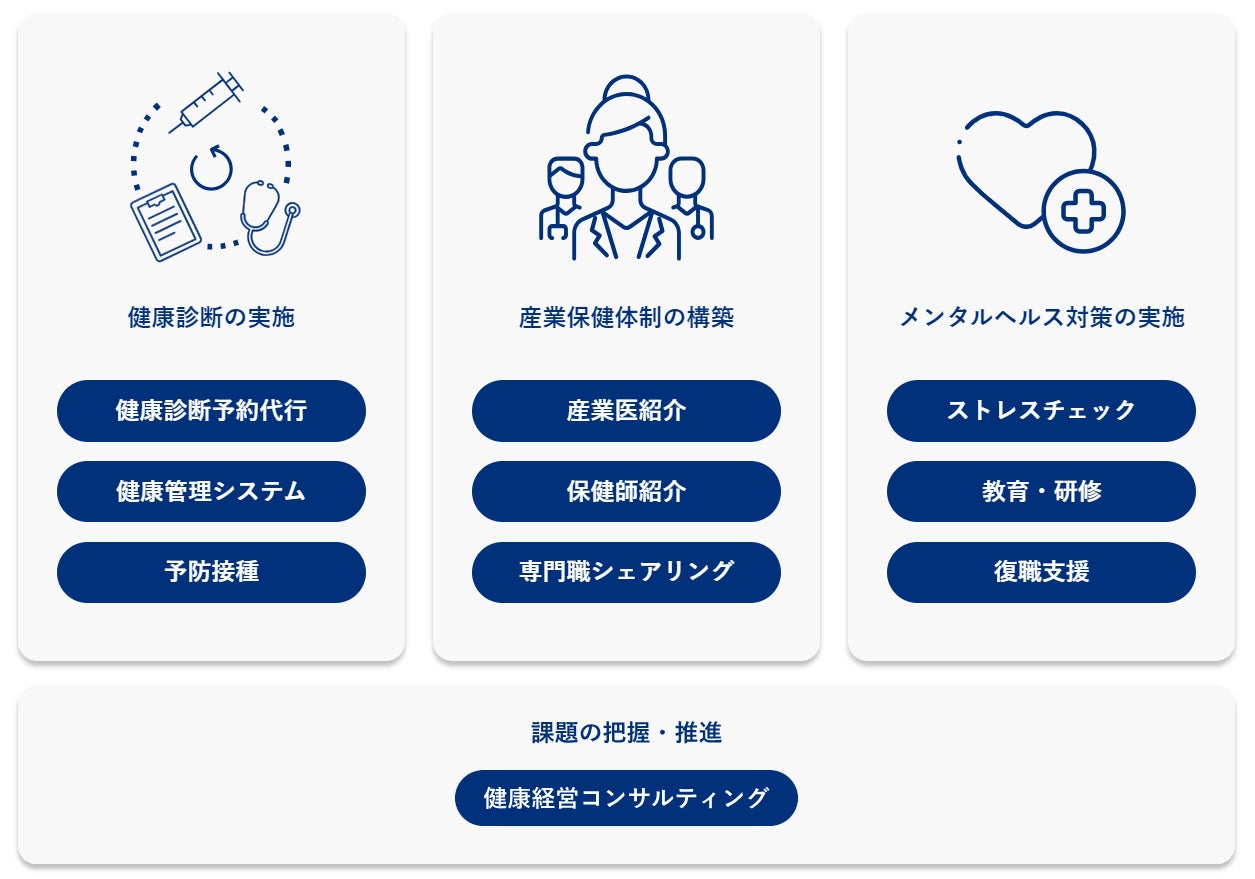 健康診断の実施

健康診断予約代行

健康管理システム

予防接種

産業保健体制の構築

産業医紹介

保健師紹介

専門職シェアリング

メンタルヘルス対策の実施

ストレスチェック

教育・研修

復職支援

課題の把握・推進

健康経営コンサルティング